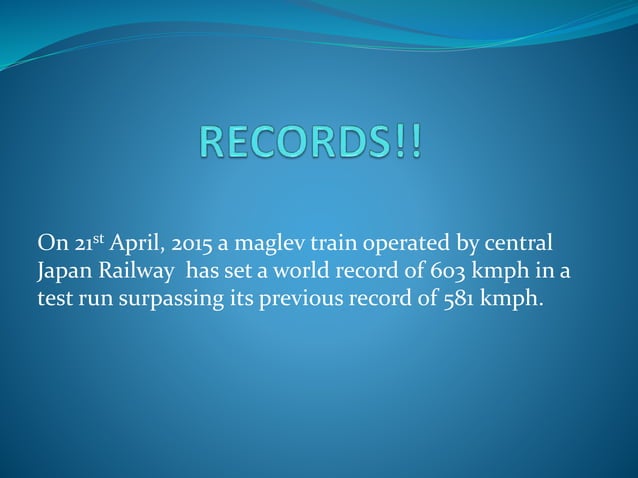 RECORDS!!

On 21st April, 2015 a maglev train operated by central Japan Railway has set a world record of 603 kmph in a test run surpassing its previous record of 581 kmph.